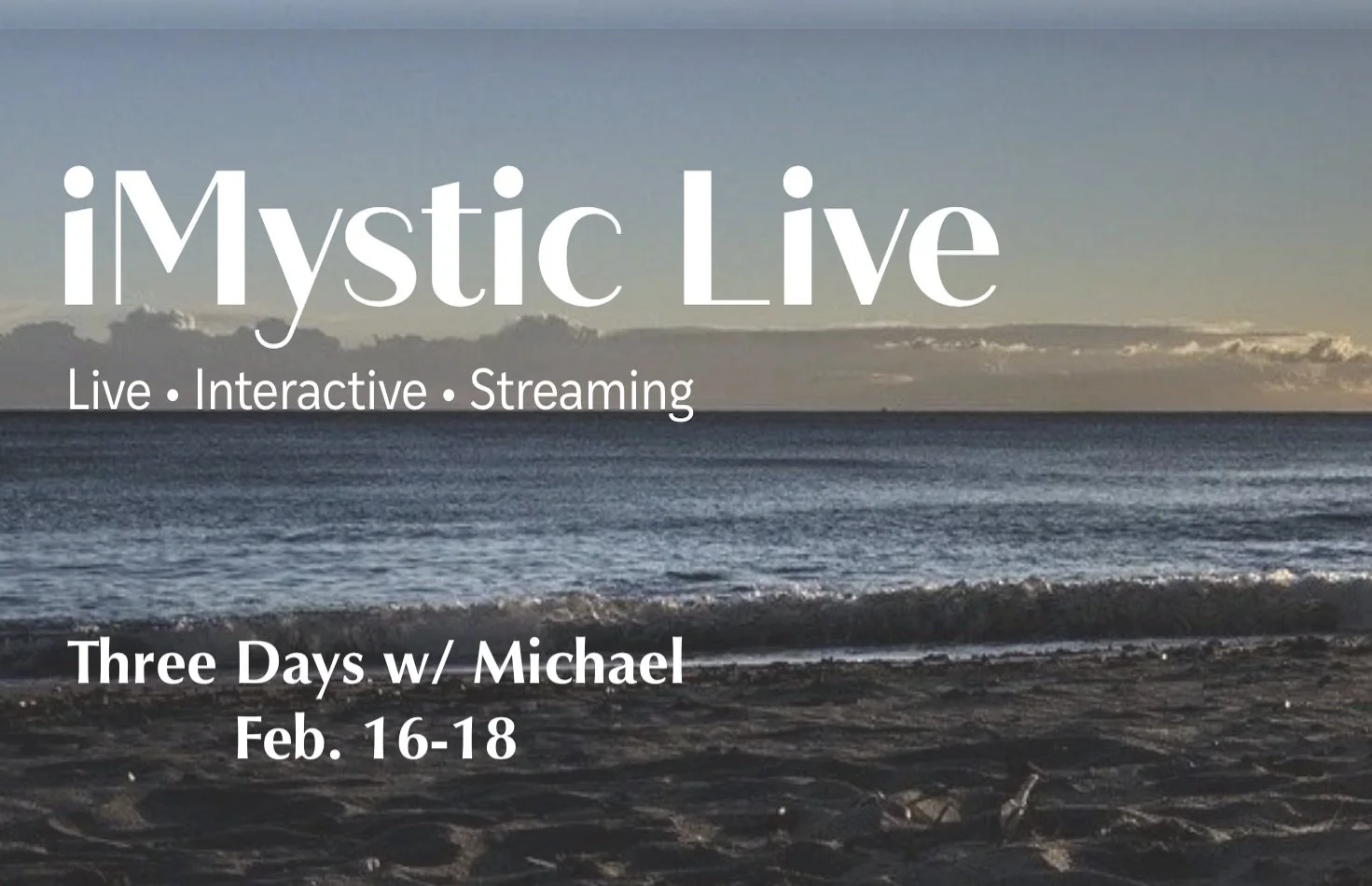 iMystic Live

Live • Interactive • Streaming

Three Days w/ Michael
Feb. 16-18